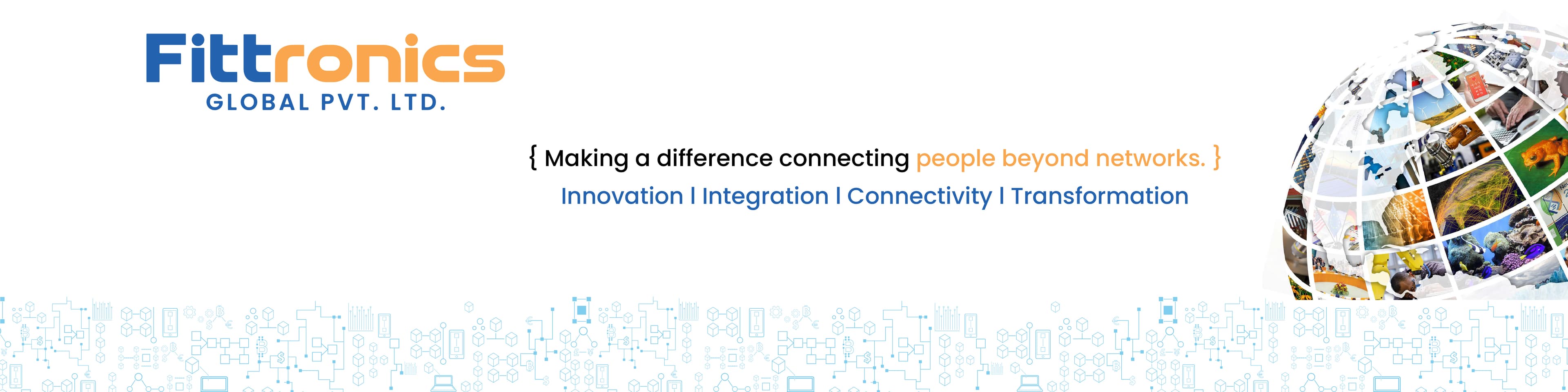 Fittronics
GLOBAL PVT. LTD.

{ Making a difference connecting people beyond networks. }
Innovation I Integration I Connectivity I Transformation